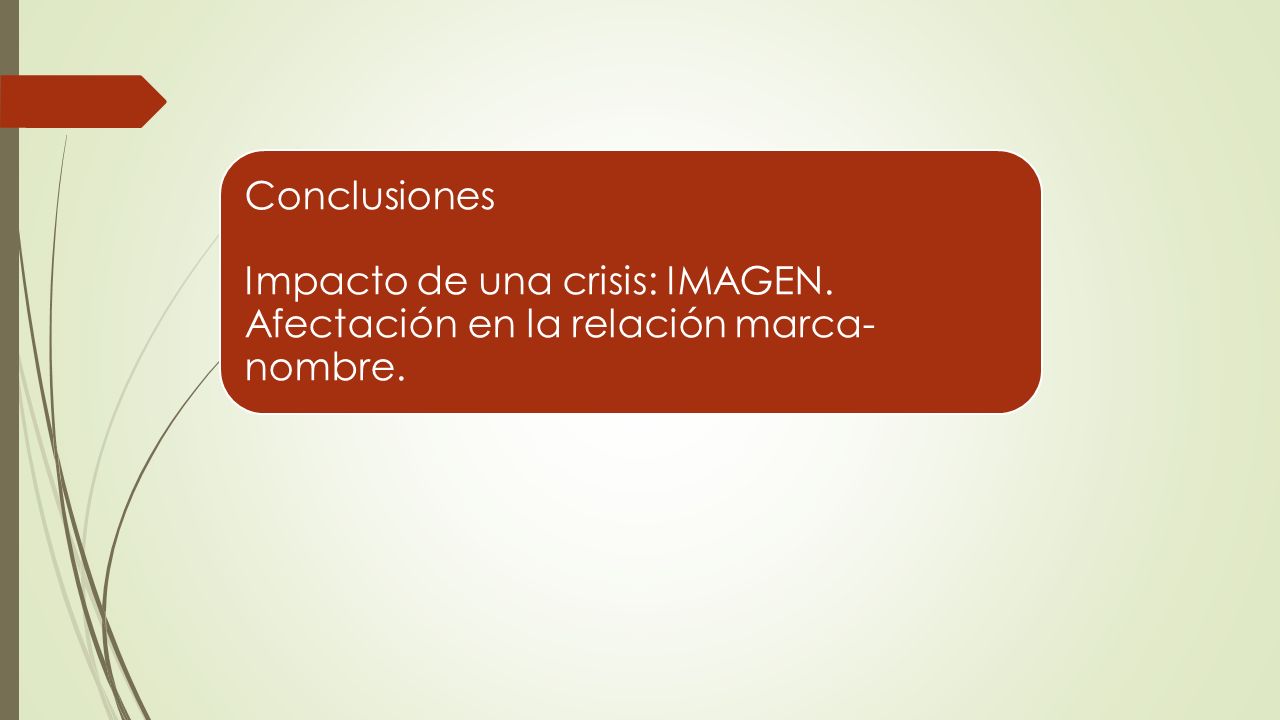 Conclusiones

Impacto de una crisis: IMAGEN. Afectación en la relación marca-nombre.